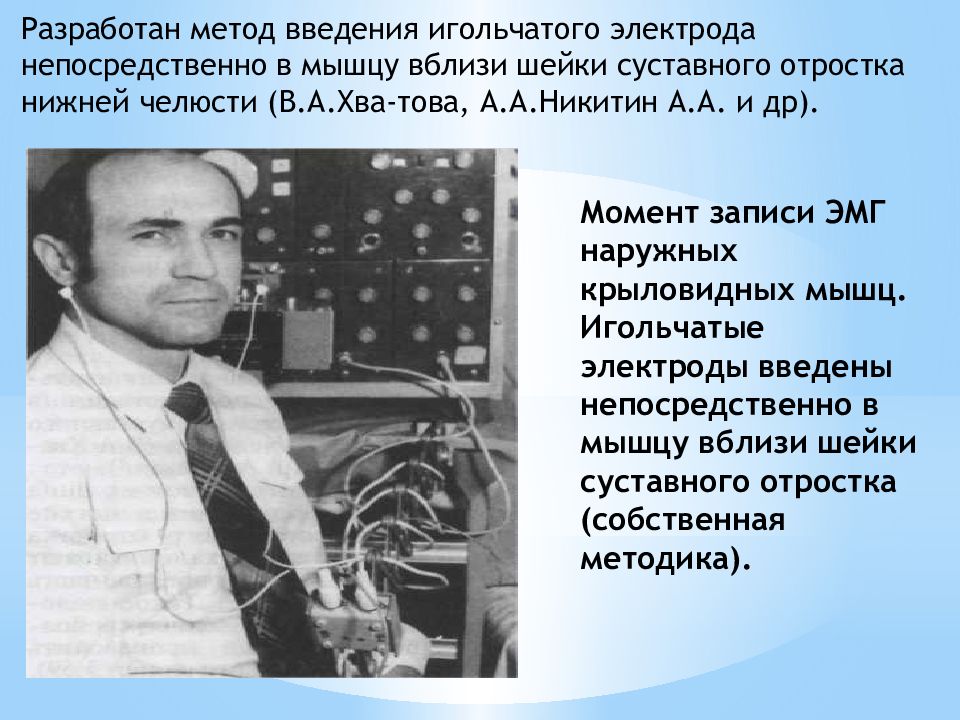 Разработан метод введения игольчатого электрода непосредственно в мышцу вблизи шейки суставного отростка нижней челюсти (В.А.Хва-това, А.А.Никитин А.А. и др).

Момент записи ЭМГ наружных крыловидных мышц. Игольчатые электроды введены непосредственно в мышцу вблизи шейки суставного отростка (собственная методика).